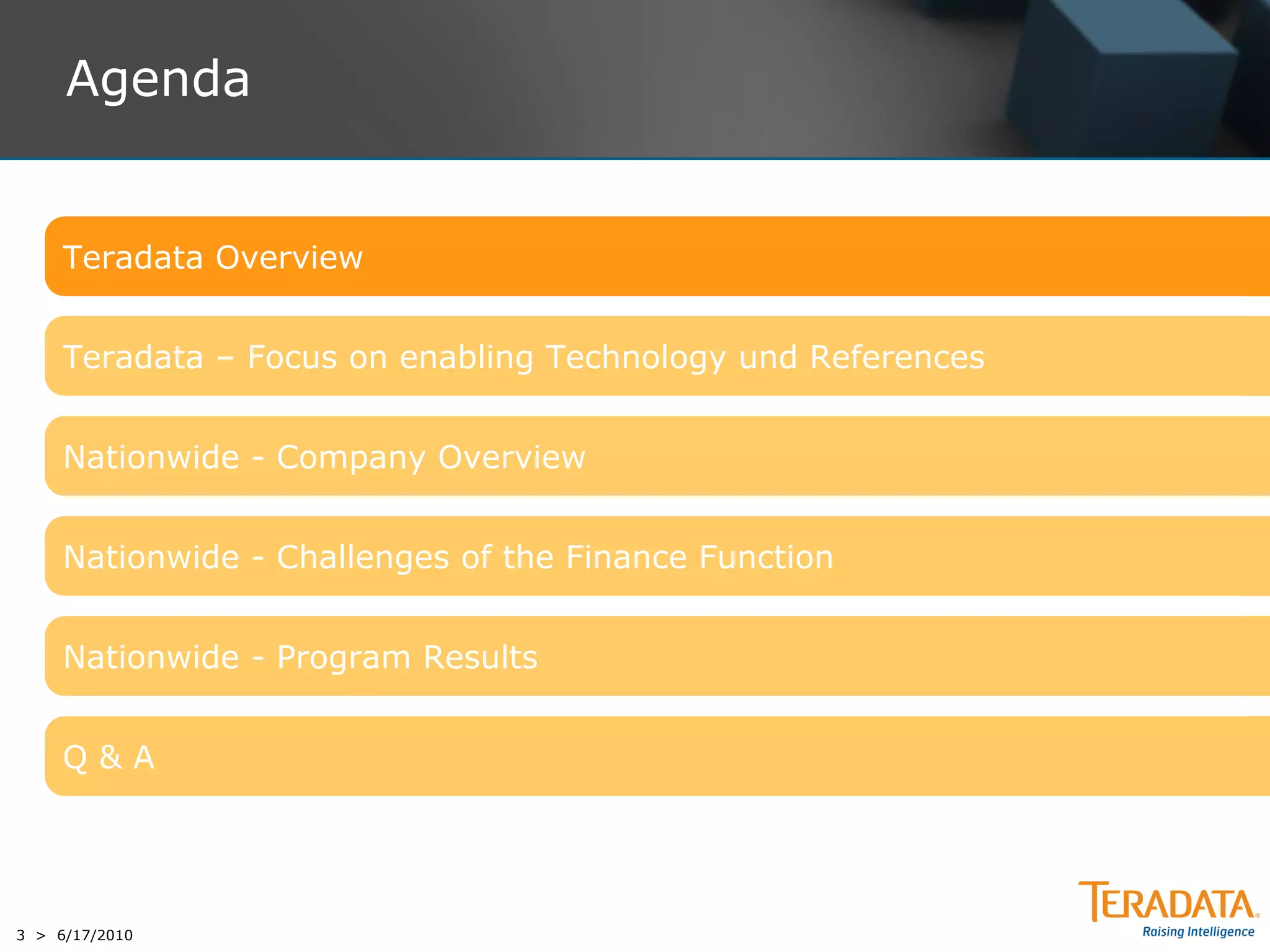 Agenda

Teradata Overview

Teradata – Focus on enabling Technology und References

Nationwide - Company Overview

Nationwide - Challenges of the Finance Function

Nationwide - Program Results

Q & A

3 > 6/17/2010

TERADATA

Raising Intelligence